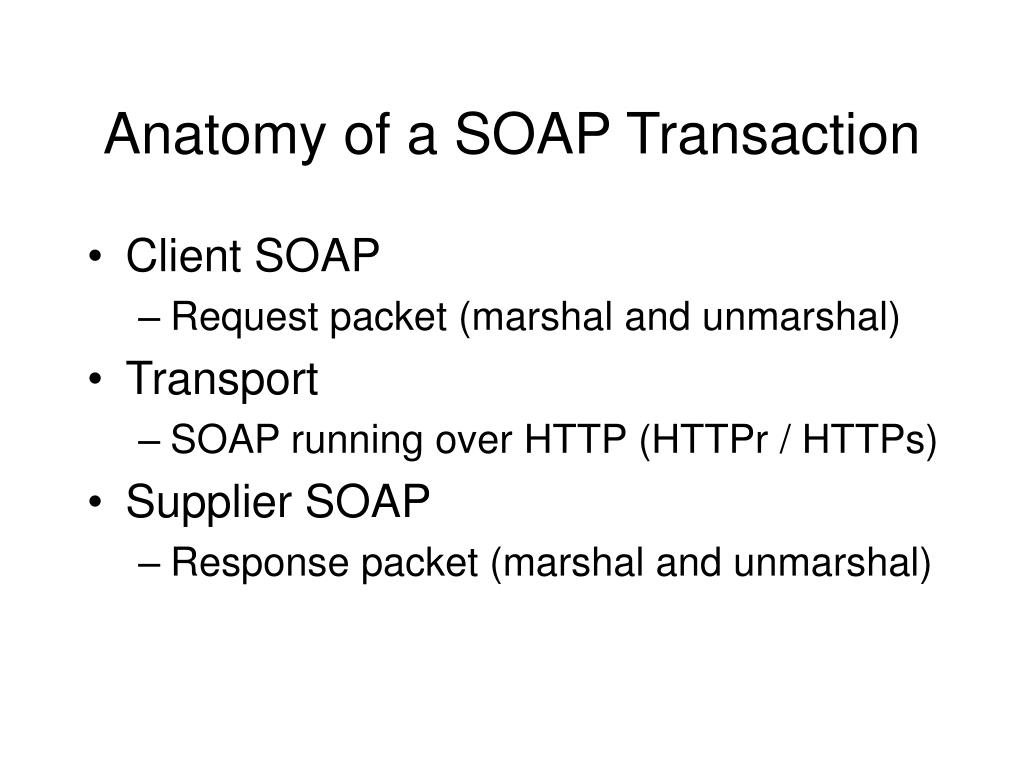 Anatomy of a SOAP Transaction

• Client SOAP
– Request packet (marshal and unmarshal)
• Transport
– SOAP running over HTTP (HTTPr / HTTPs)
• Supplier SOAP
– Response packet (marshal and unmarshal)